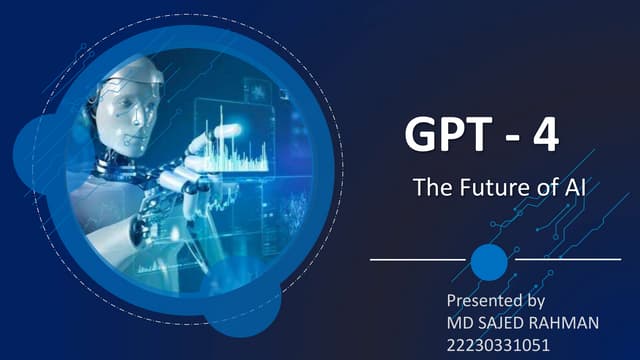 GPT - 4

The Future of AI

Presented by
MD SAJED RAHMAN
22230331051